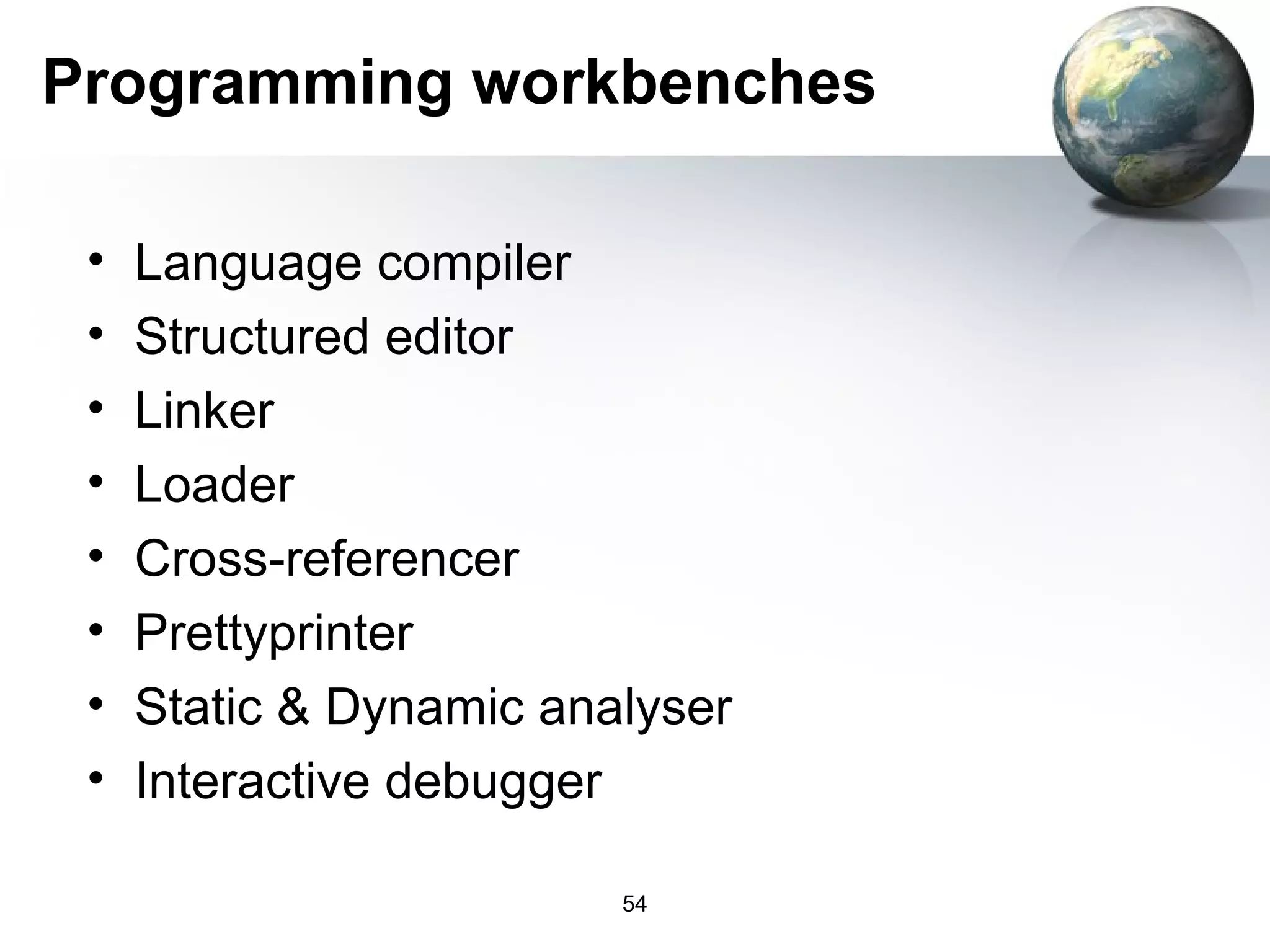 Programming workbenches

• Language compiler
• Structured editor
• Linker
• Loader
• Cross-referencer
• Prettyprinter
• Static & Dynamic analyser
• Interactive debugger

54